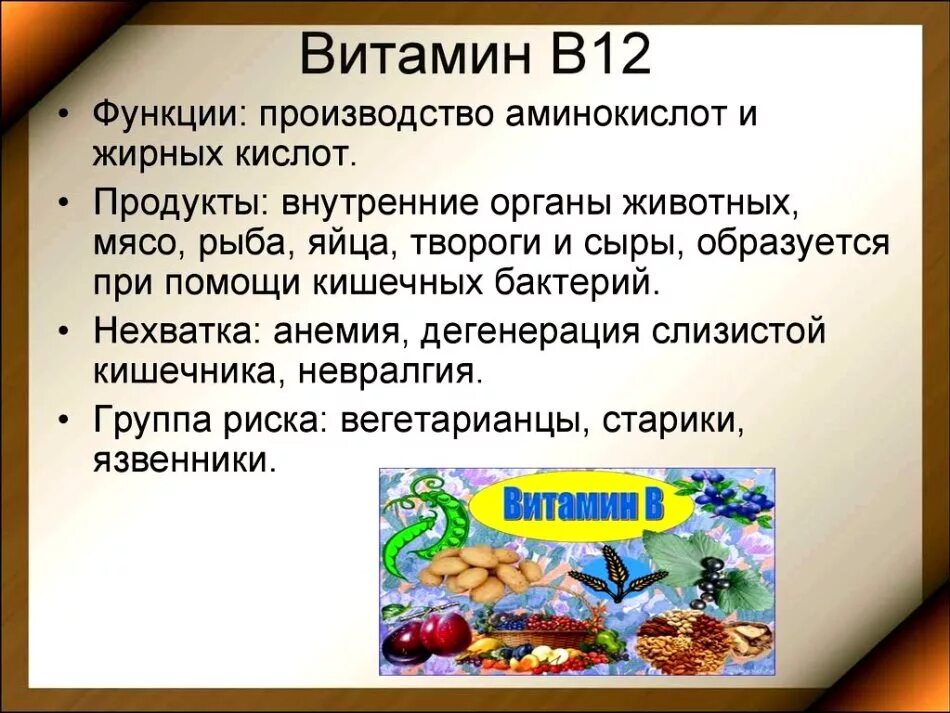 Витамин В12

• Функции: производство аминокислот и жирных кислот.

• Продукты: внутренние органы животных, мясо, рыба, яйца, твороги и сыры, образуется при помощи кишечных бактерий.

• Нехватка: анемия, дегенерация слизистой кишечника, невралгия.

• Группа риска: вегетарианцы, старики, язвенники.

Витамин В